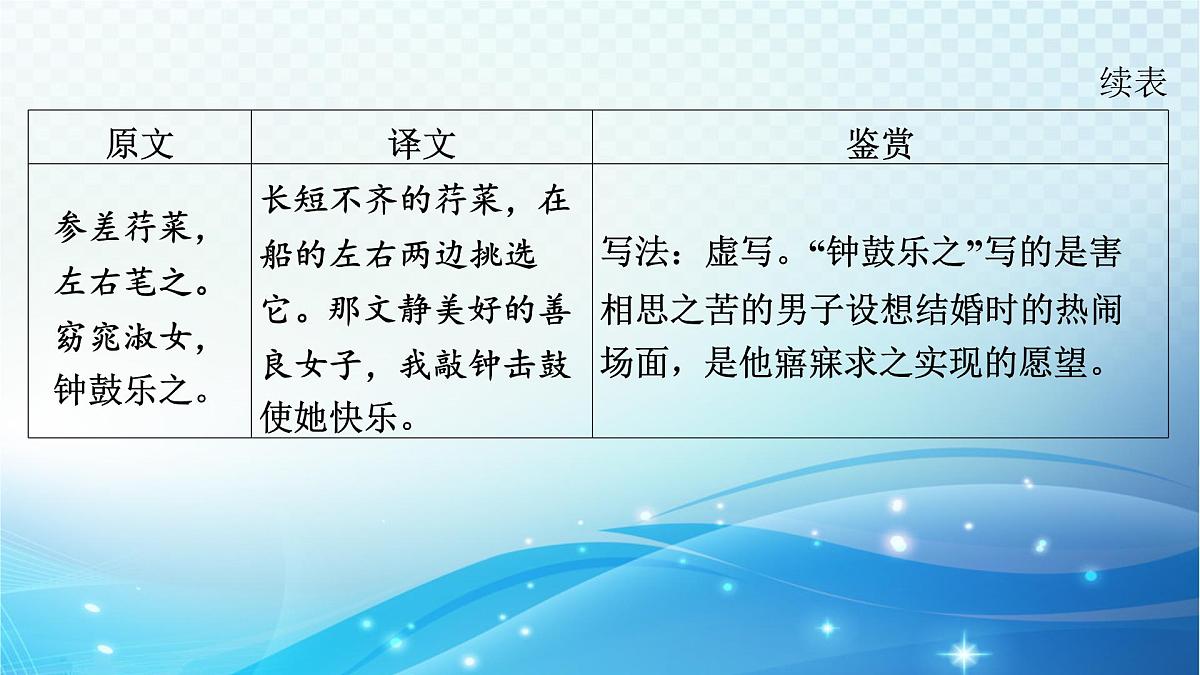 续表

| 原文 | 译文 | 鉴赏 |
|---|---|---|
| 参差荇菜，左右芼之。窈窕淑女，钟鼓乐之。 | 长短不齐的荇菜，在船的左右两边挑选它。那文静美好的善良女子，我敲钟击鼓使她快乐。 | 写法：虚写。“钟鼓乐之”写的是害相思之苦的男子设想结婚时的热闹场面，是他寤寐求之实现的愿望。 |